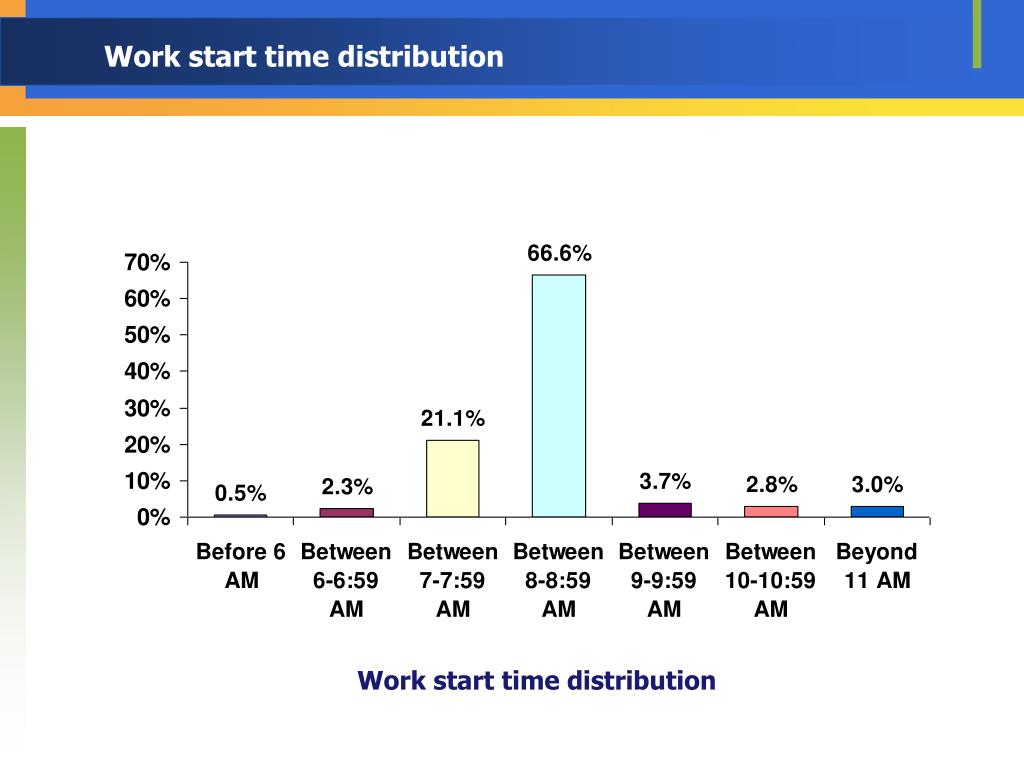 Work start time distribution

70%
60%
50%
40%
30%
20%
10%
0%

0.5%
2.3%
21.1%
66.6%
3.7%
2.8%
3.0%

Before 6 AM
Between 6-6:59 AM
Between 7-7:59 AM
Between 8-8:59 AM
Between 9-9:59 AM
Between 10-10:59 AM
Beyond 11 AM

Work start time distribution